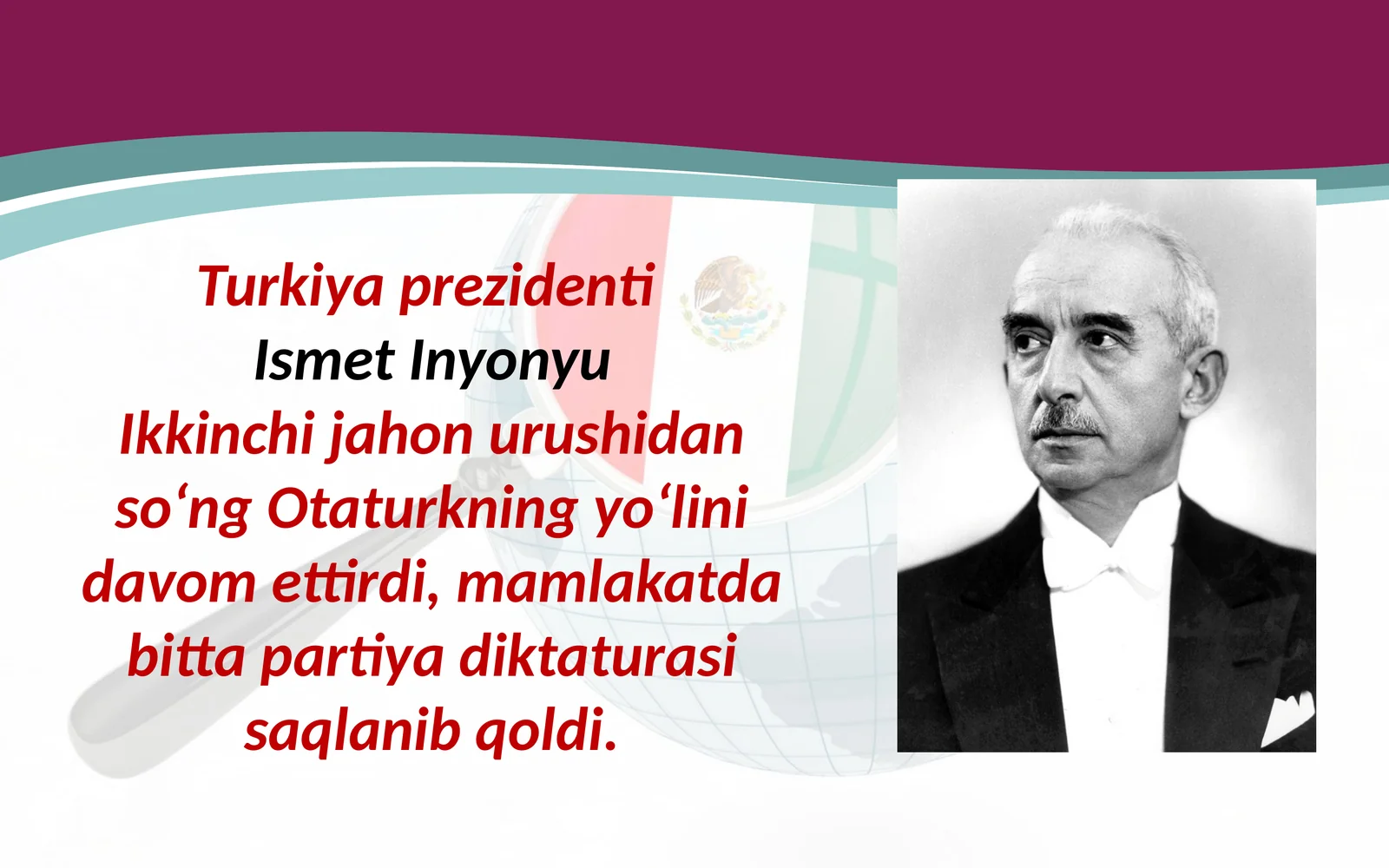 Turkiya prezidenti
Ismet Inyonyu
Ikkinchi jahon urushidan so‘ng Otaturkning yo‘lini davom ettirdi, mamlakatda bitta partiya diktaturasi saqlanib qoldi.